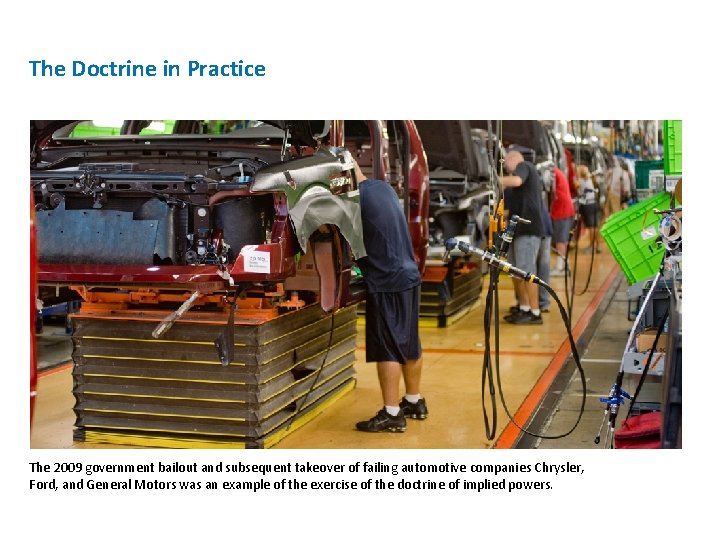 The Doctrine in Practice

The 2009 government bailout and subsequent takeover of failing automotive companies Chrysler, Ford, and General Motors was an example of the exercise of the doctrine of implied powers.